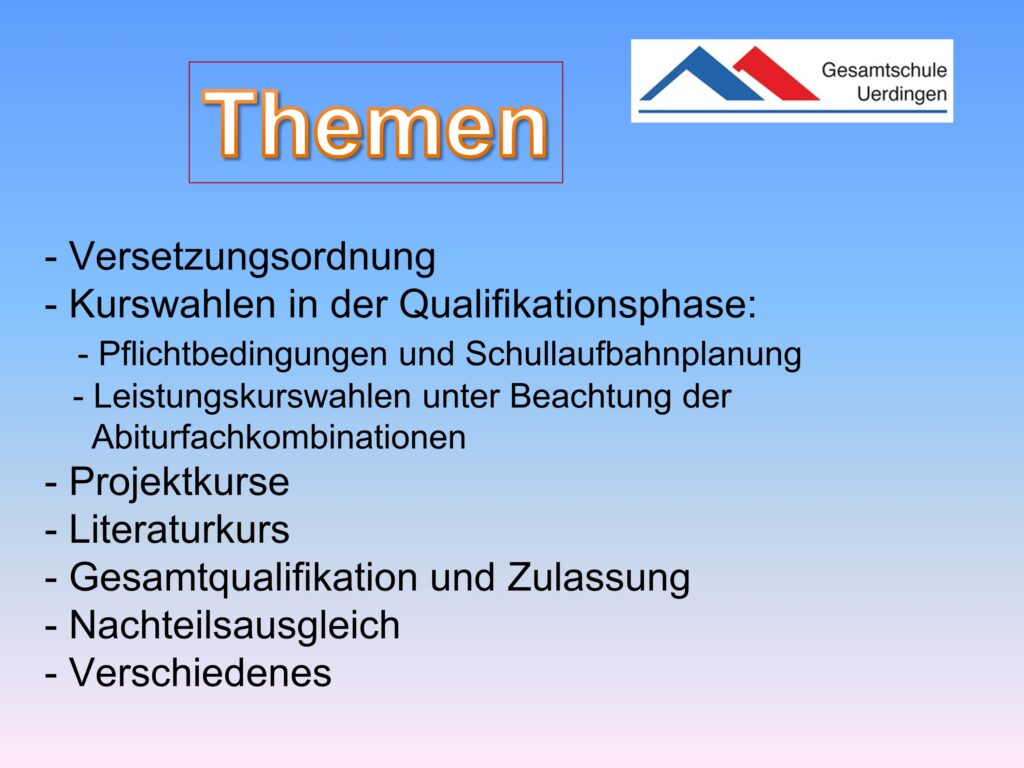 Themen

Gesamtschule Uerdingen

- Versetzungsordnung
- Kurswahlen in der Qualifikationsphase:
- Pflichtbedingungen und Schullaufbahnplanung
- Leistungskurswahlen unter Beachtung der Abiturfachkombinationen
- Projektkurse
- Literaturkurs
- Gesamtqualifikation und Zulassung
- Nachteilsausgleich
- Verschiedenes